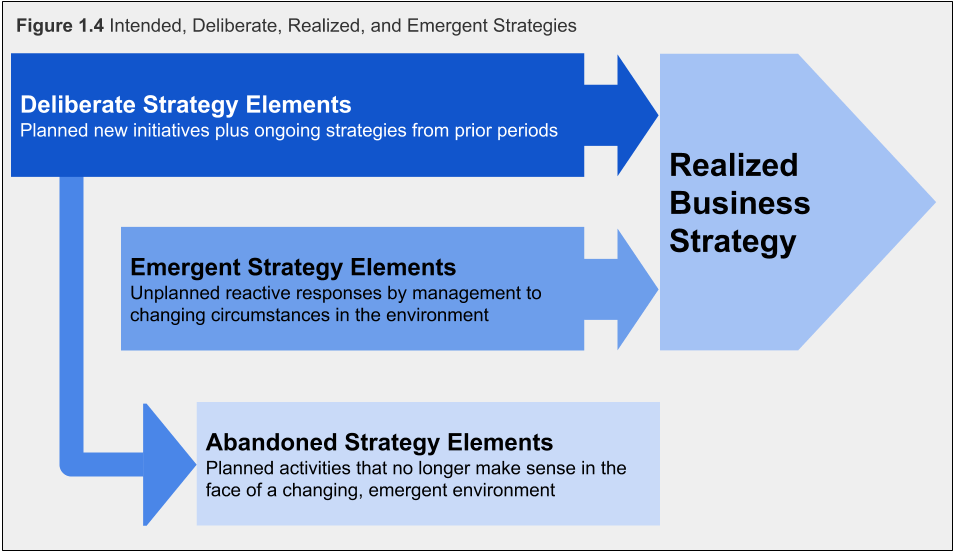 **Figure 1.4** Intended, Deliberate, Realized, and Emergent Strategies

**Deliberate Strategy Elements**
Planned new initiatives plus ongoing strategies from prior periods

**Realized Business Strategy**

**Emergent Strategy Elements**
Unplanned reactive responses by management to changing circumstances in the environment

**Abandoned Strategy Elements**
Planned activities that no longer make sense in the face of a changing, emergent environment